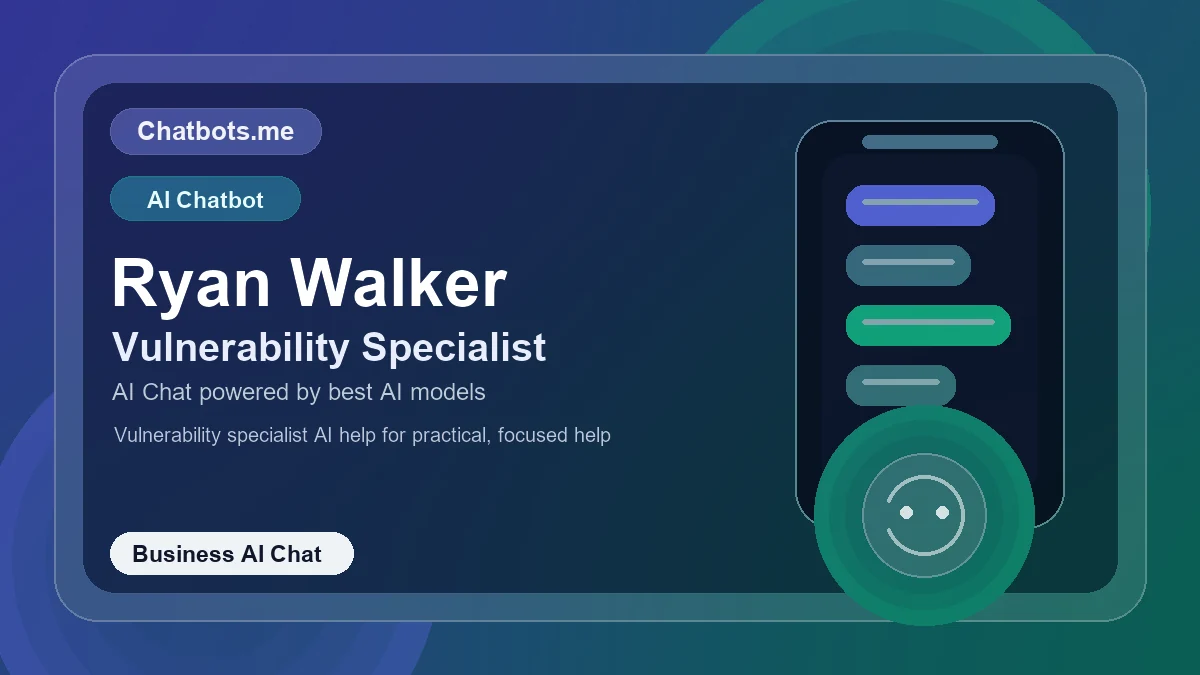 Chatbots.me

AI Chatbot

Ryan Walker

Vulnerability Specialist

AI Chat powered by best AI models

Vulnerability specialist AI help for practical, focused help

Business AI Chat